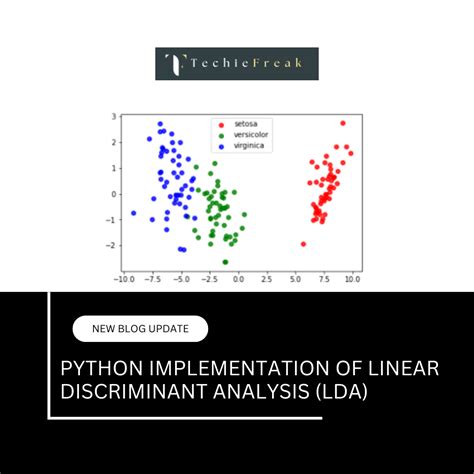 TechieFreak

setosa
versicolor
virginica

3
2
1
0
−1
−2

−10.0 −7.5 −5.0 −2.5 0.0 2.5 5.0 7.5 10.0

NEW BLOG UPDATE

PYTHON IMPLEMENTATION OF LINEAR DISCRIMINANT ANALYSIS (LDA)